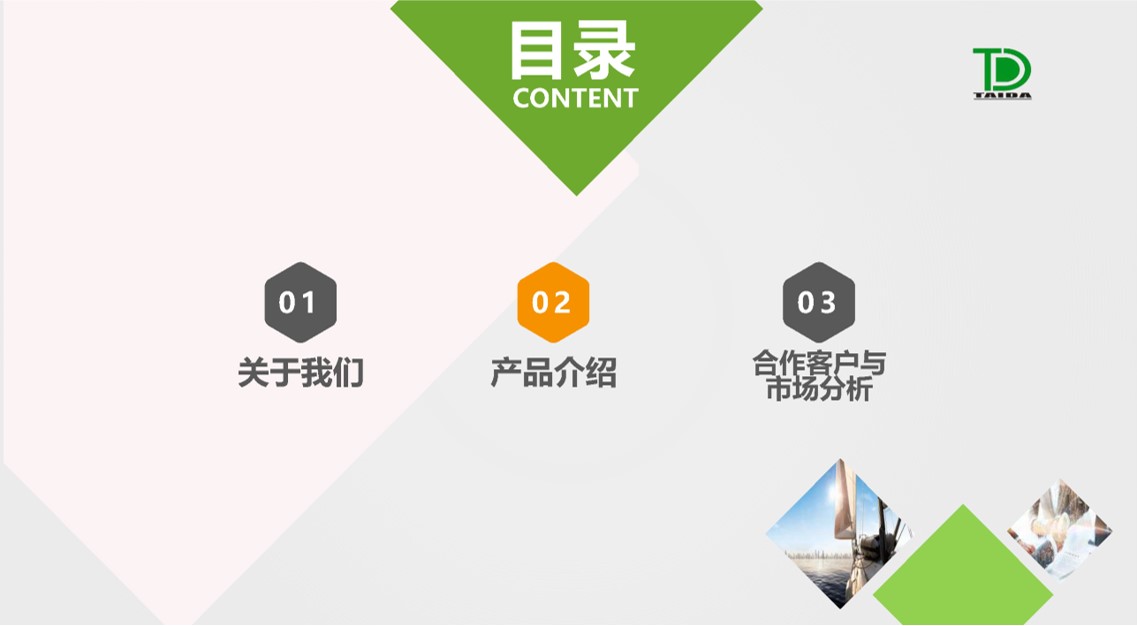 目录
CONTENT

TD
TAIDA

01
关于我们

02
产品介绍

03
合作客户与市场分析